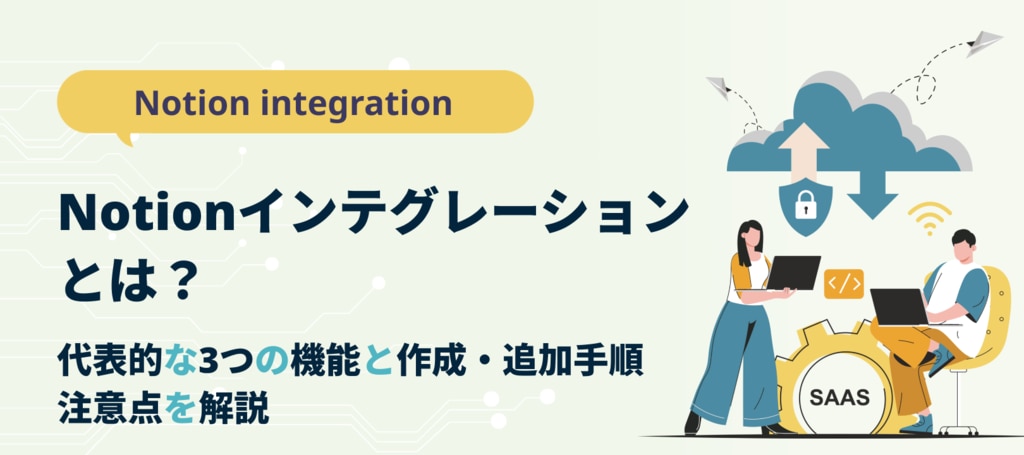 Notion integration

Notionインテグレーションとは？

代表的な3つの機能と作成・追加手順
注意点を解説

</>

SAAS